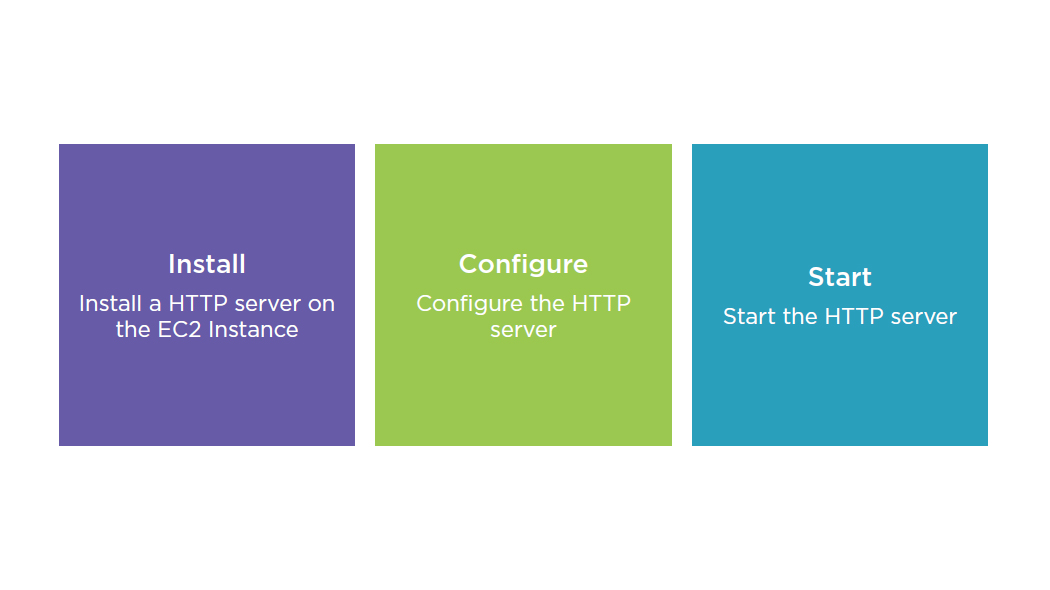 Install
Install a HTTP server on the EC2 Instance

Configure
Configure the HTTP server

Start
Start the HTTP server